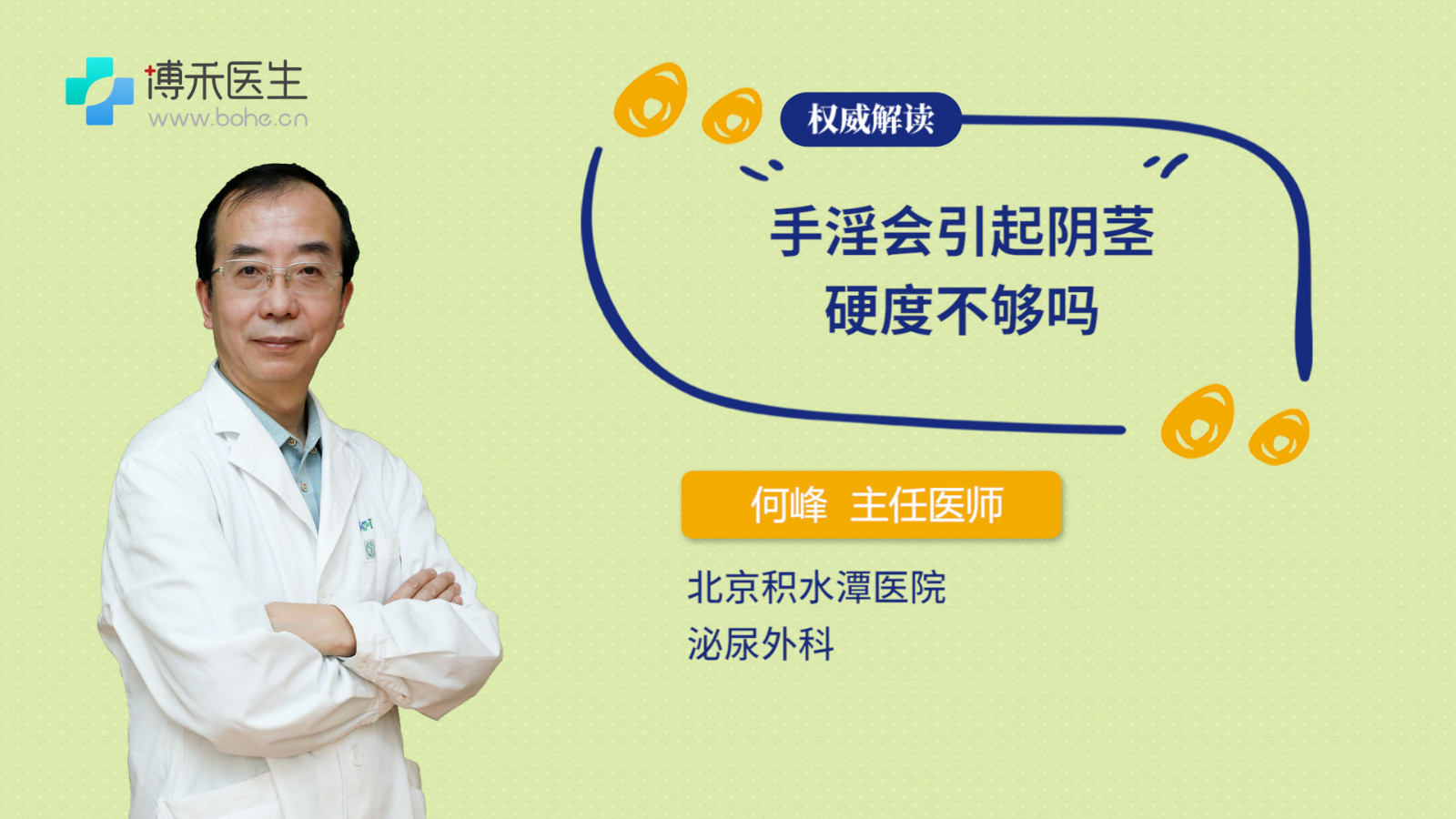 博禾医生
www.bohe.cn

权威解读

手淫会引起阴茎硬度不够吗

何峰 主任医师

北京积水潭医院
泌尿外科